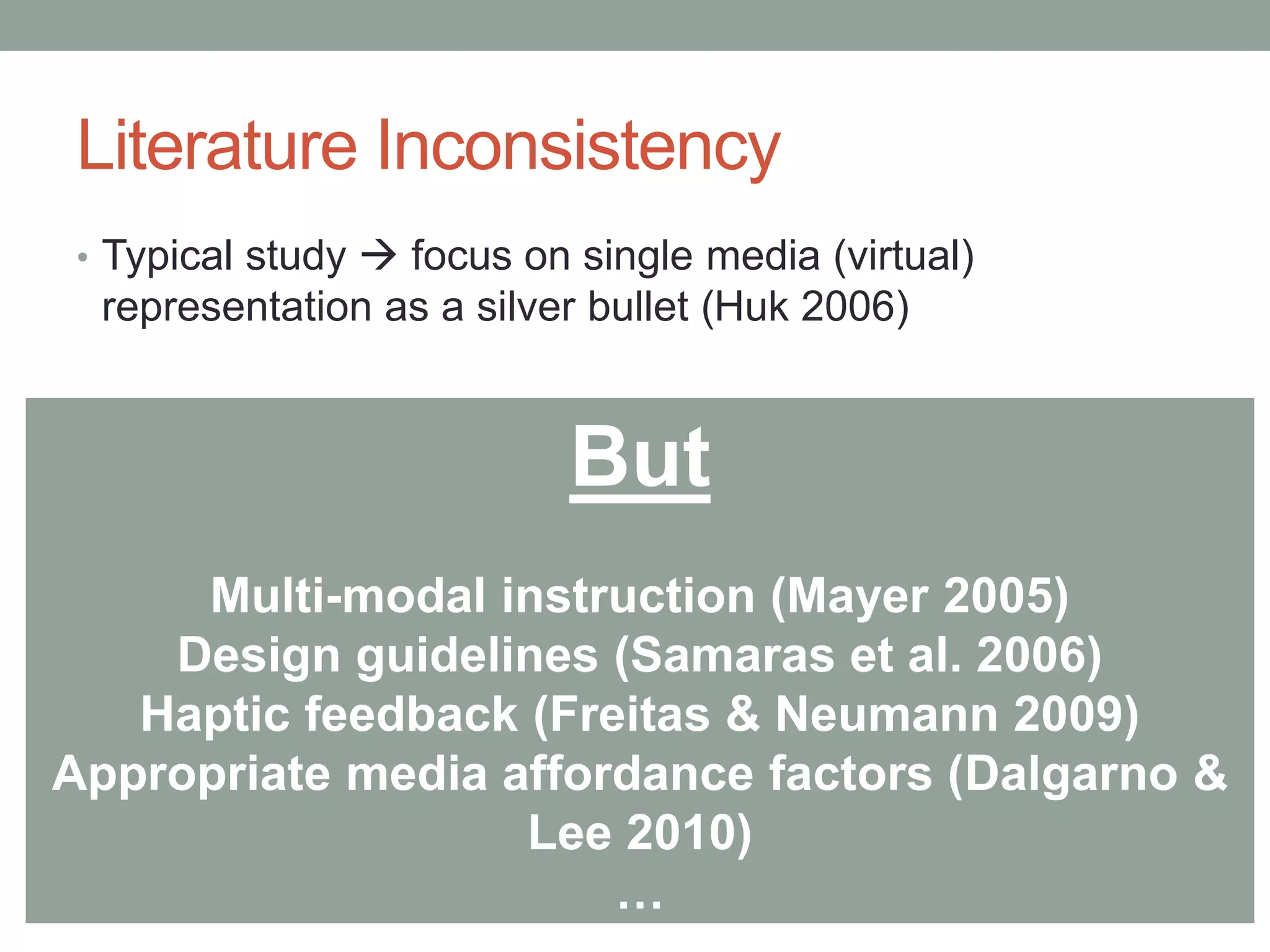 Literature Inconsistency

• Typical study → focus on single media (virtual) representation as a silver bullet (Huk 2006)

But

Multi-modal instruction (Mayer 2005)
Design guidelines (Samaras et al. 2006)
Haptic feedback (Freitas & Neumann 2009)
Appropriate media affordance factors (Dalgarno & Lee 2010)
...